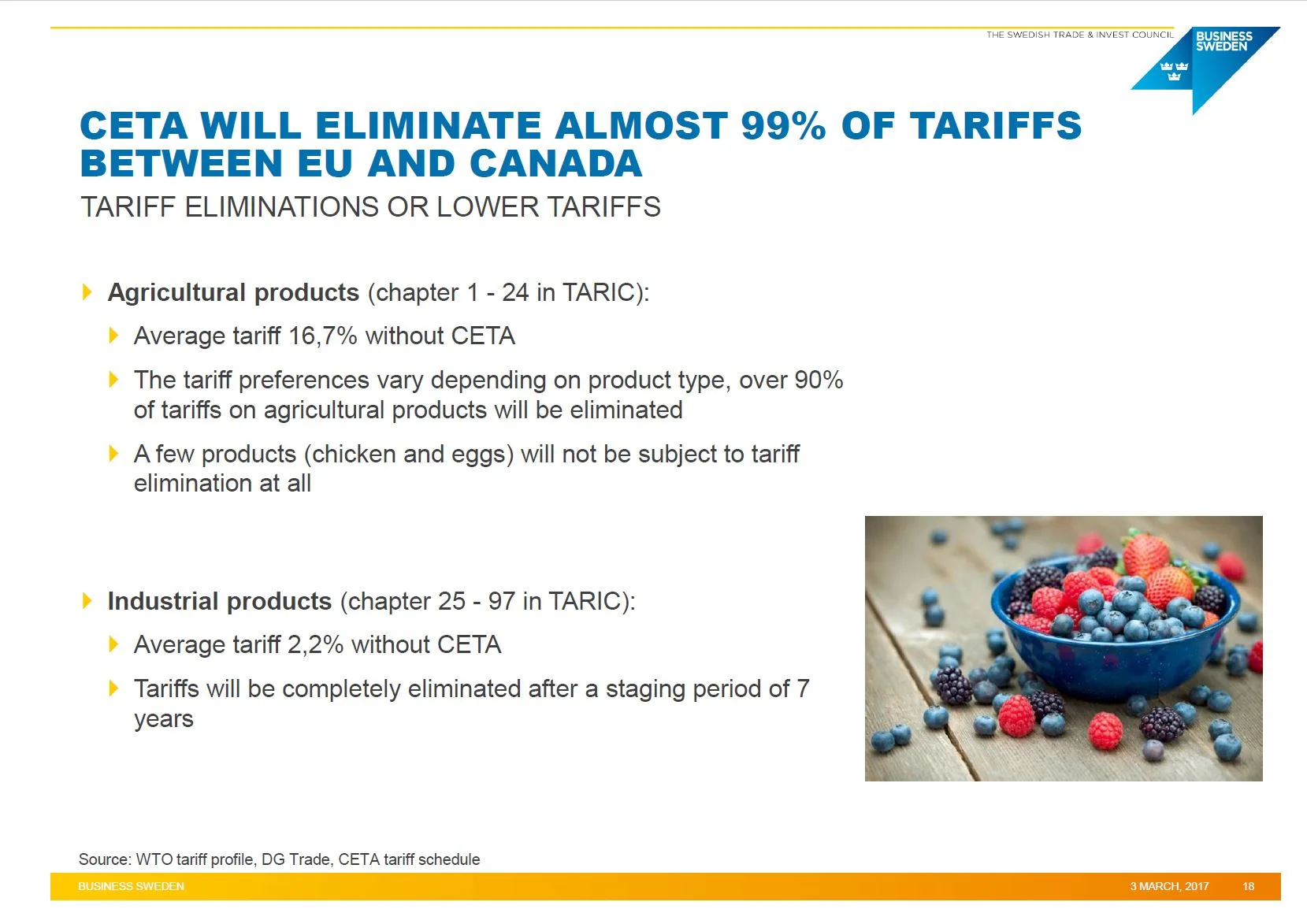 THE SWEDISH TRADE & INVEST COUNCIL

BUSINESS SWEDEN

CETA WILL ELIMINATE ALMOST 99% OF TARIFFS BETWEEN EU AND CANADA

TARIFF ELIMINATIONS OR LOWER TARIFFS

Agricultural products (chapter 1 - 24 in TARIC):

Average tariff 16,7% without CETA

The tariff preferences vary depending on product type, over 90% of tariffs on agricultural products will be eliminated

A few products (chicken and eggs) will not be subject to tariff elimination at all

Industrial products (chapter 25 - 97 in TARIC):

Average tariff 2,2% without CETA

Tariffs will be completely eliminated after a staging period of 7 years

Source: WTO tariff profile, DG Trade, CETA tariff schedule

BUSINESS SWEDEN

3 MARCH, 2017

18